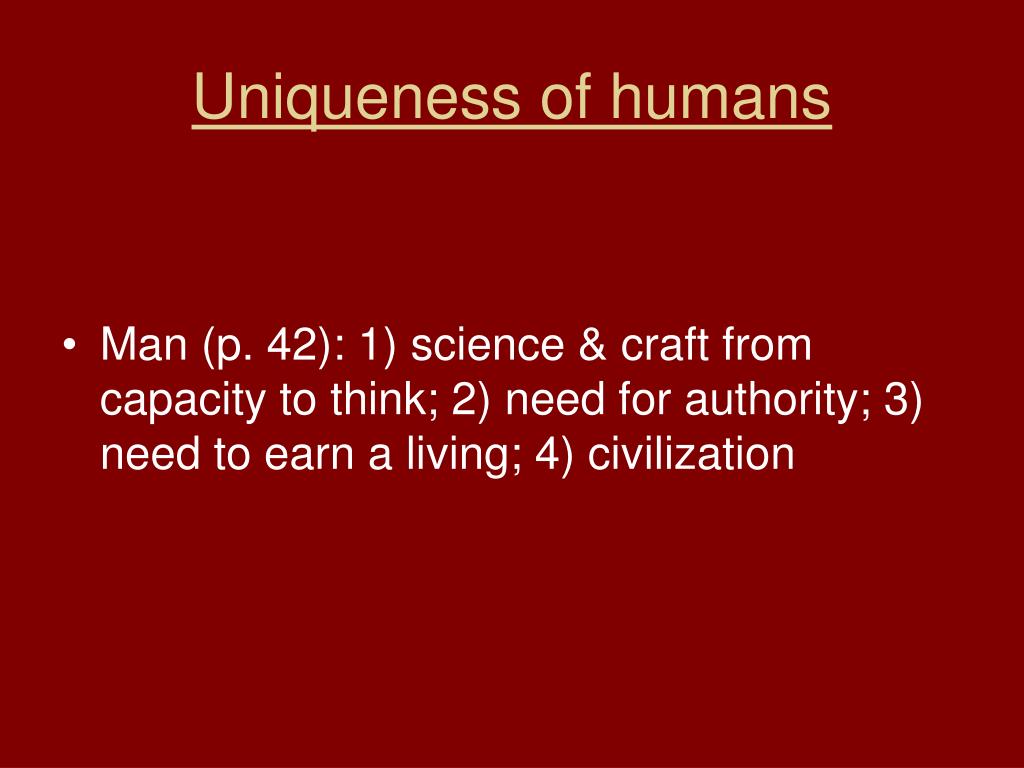 Uniqueness of humans

• Man (p. 42): 1) science & craft from capacity to think; 2) need for authority; 3) need to earn a living; 4) civilization